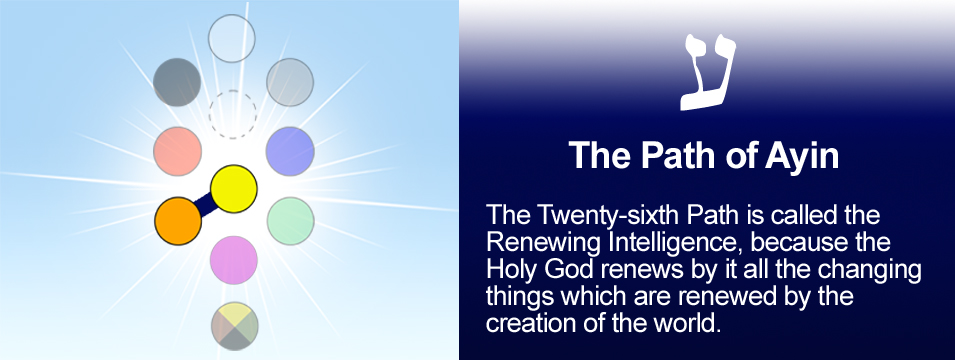 ע

The Path of Ayin

The Twenty-sixth Path is called the Renewing Intelligence, because the Holy God renews by it all the changing things which are renewed by the creation of the world.